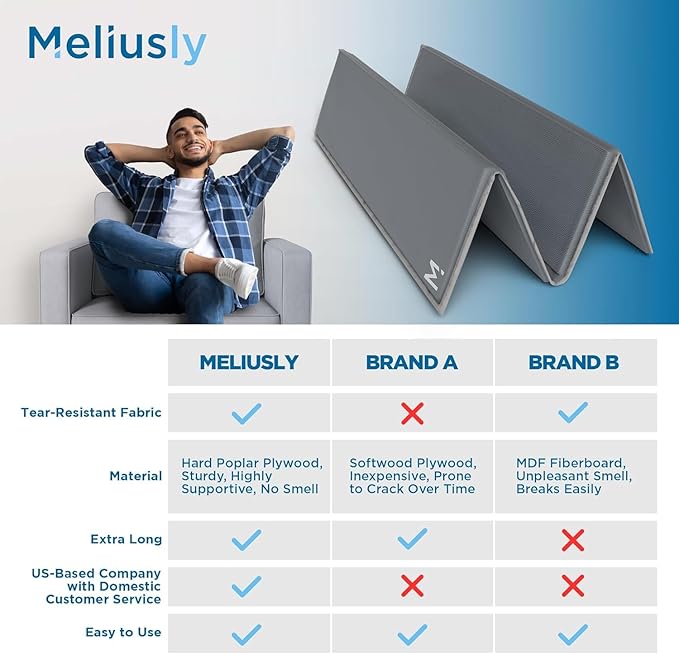 Meliusly

M.

| | MELIUSLY | BRAND A | BRAND B |
|---|---|---|---|
| Tear-Resistant Fabric | ✓ | ✗ | ✓ |
| Material | Hard Poplar Plywood, Sturdy, Highly Supportive, No Smell | Softwood Plywood, Inexpensive, Prone to Crack Over Time | MDF Fiberboard, Unpleasant Smell, Breaks Easily |
| Extra Long | ✓ | ✓ | ✗ |
| US-Based Company with Domestic Customer Service | ✓ | ✗ | ✗ |
| Easy to Use | ✓ | ✓ | ✓ |